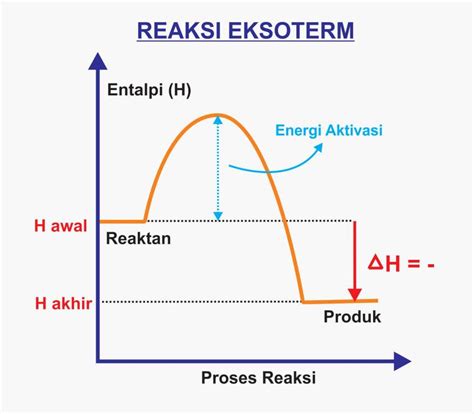 REAKSI EKSOTERM

Entalpi (H)

Energi Aktivasi

H awal

Reaktan

$\Delta H = -$

H akhir

Produk

Proses Reaksi